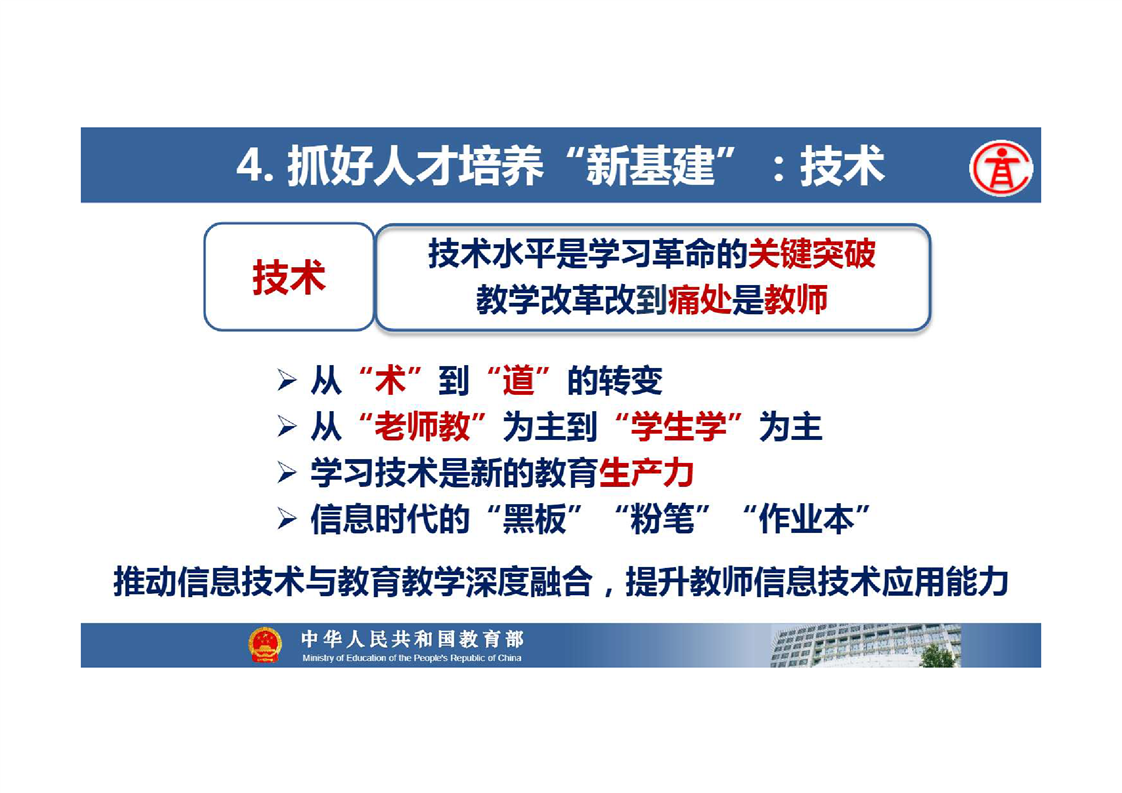 4. 抓好人才培养“新基建”：技术

技术

技术水平是学习革命的关键突破
教学改革改到痛处是教师

➢ 从“术”到“道”的转变
➢ 从“老师教”为主到“学生学”为主
➢ 学习技术是新的教育生产力
➢ 信息时代的“黑板”“粉笔”“作业本”

推动信息技术与教育教学深度融合，提升教师信息技术应用能力

中华人民共和国教育部
Ministry of Education of the People's Republic of China